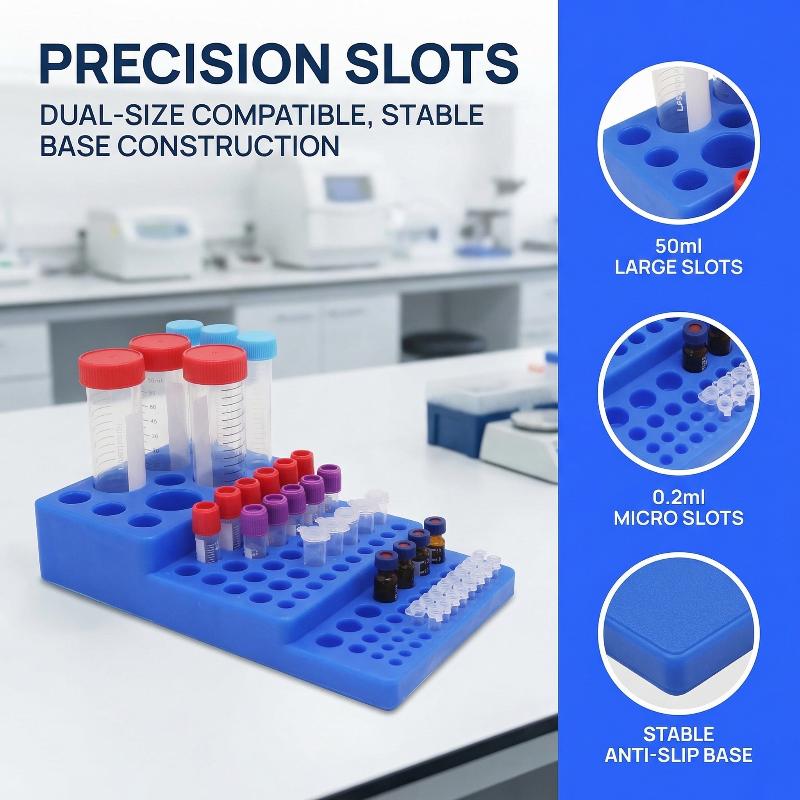 PRECISION SLOTS
DUAL-SIZE COMPATIBLE, STABLE BASE CONSTRUCTION

50ml
LARGE SLOTS

0.2ml
MICRO SLOTS

STABLE
ANTI-SLIP BASE